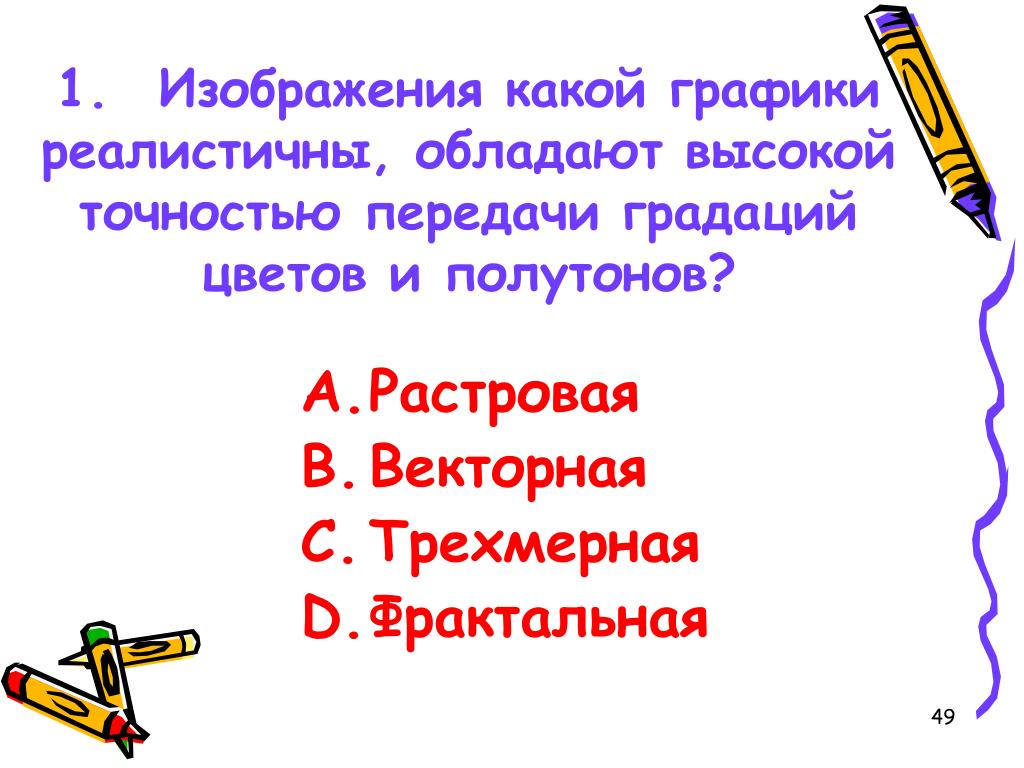 1. Изображения какой графики реалистичны, обладают высокой точностью передачи градаций цветов и полутонов?

A. Растровая
B. Векторная
C. Трехмерная
D. Фрактальная

49